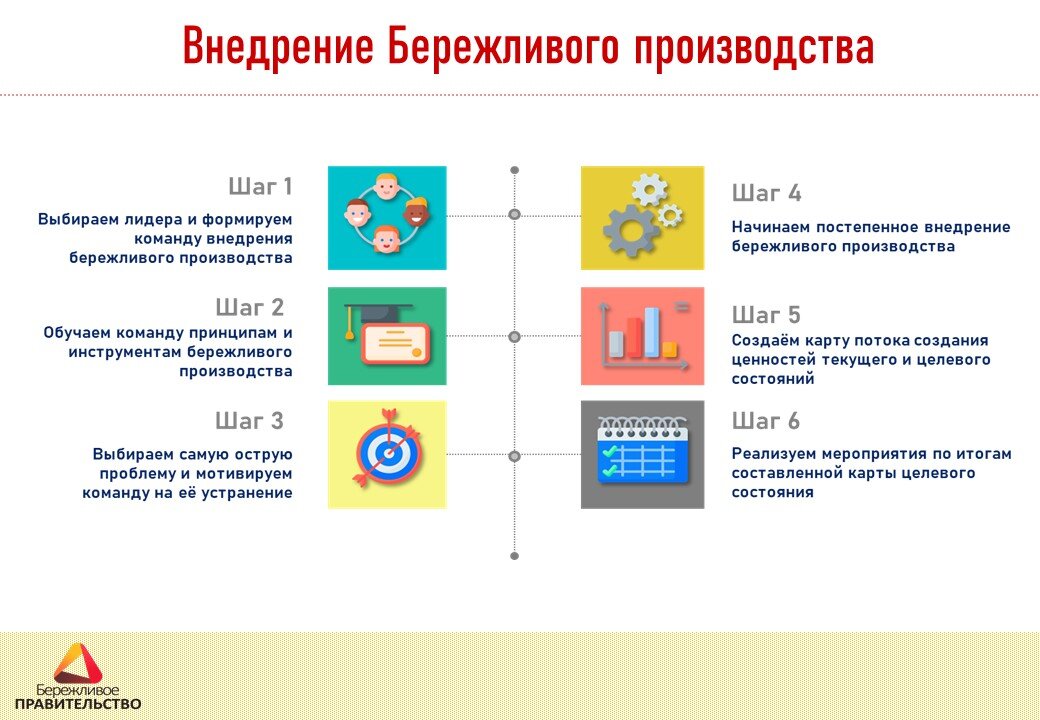 Внедрение Бережливого производства

Шаг 1

Выбираем лидера и формируем команду внедрения бережливого производства

Шаг 2

Обучаем команду принципам и инструментам бережливого производства

Шаг 3

Выбираем самую острую проблему и мотивируем команду на её устранение

Шаг 4

Начинаем постепенное внедрение бережливого производства

Шаг 5

Создаём карту потока создания ценностей текущего и целевого состояний

Шаг 6

Реализуем мероприятия по итогам составленной карты целевого состояния

Бережливое ПРАВИТЕЛЬСТВО